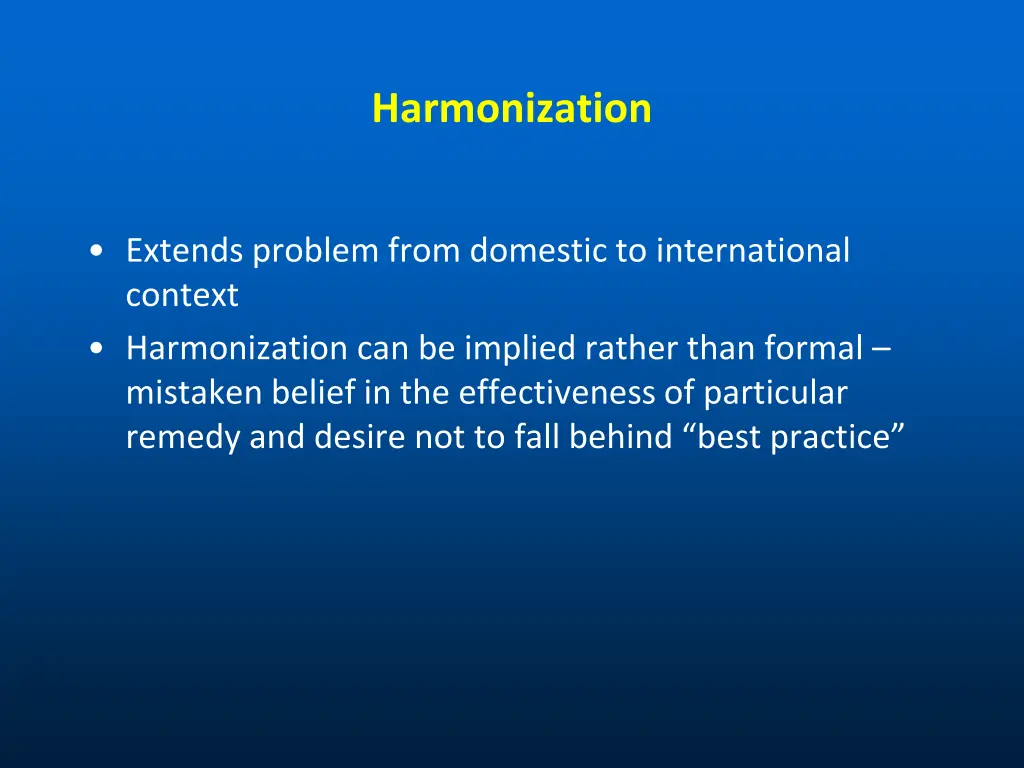 Harmonization

• Extends problem from domestic to international context
• Harmonization can be implied rather than formal – mistaken belief in the effectiveness of particular remedy and desire not to fall behind “best practice”